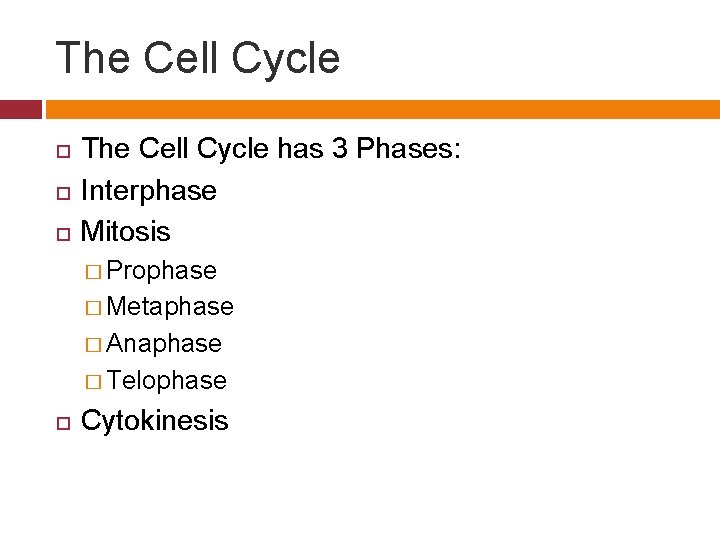 The Cell Cycle

The Cell Cycle has 3 Phases:

Interphase

Mitosis

Prophase

Metaphase

Anaphase

Telophase

Cytokinesis